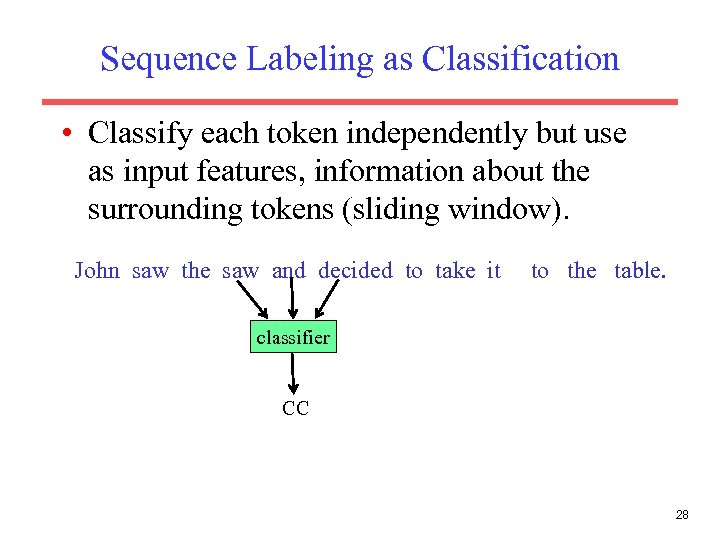 Sequence Labeling as Classification

• Classify each token independently but use as input features, information about the surrounding tokens (sliding window).

John saw the saw and decided to take it to the table.

classifier

CC

28